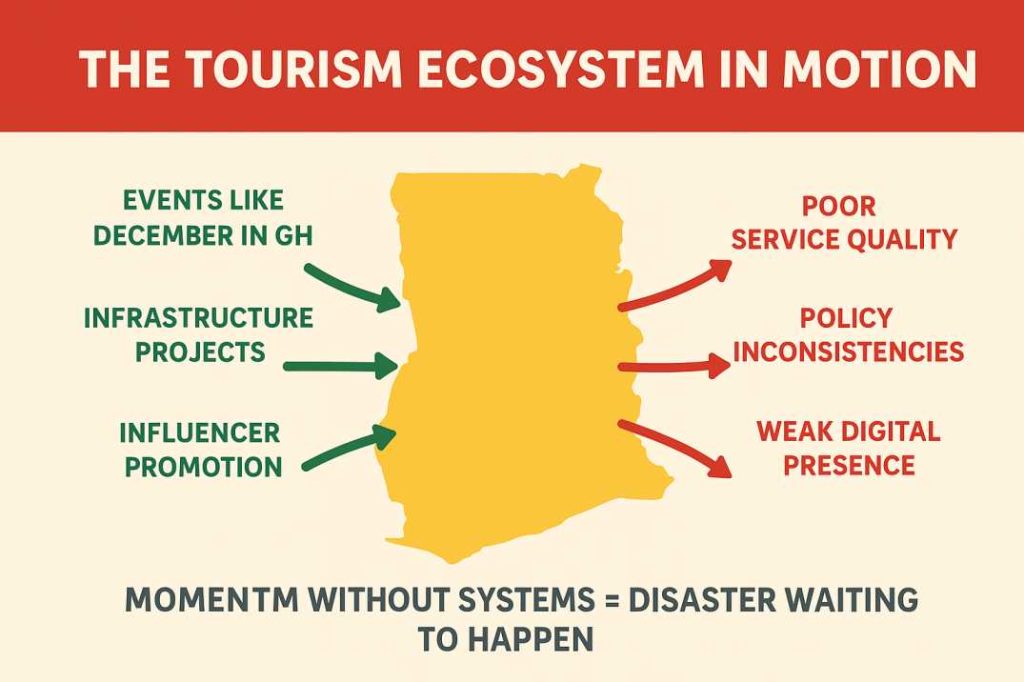 THE TOURISM ECOSYSTEM IN MOTION

EVENTS LIKE DECEMBER IN GH

INFRASTRUCTURE PROJECTS

INFLUENCER PROMOTION

POOR SERVICE QUALITY

POLICY INCONSISTENCIES

WEAK DIGITAL PRESENCE

MOMENTM WITHOUT SYSTEMS = DISASTER WAITING TO HAPPEN